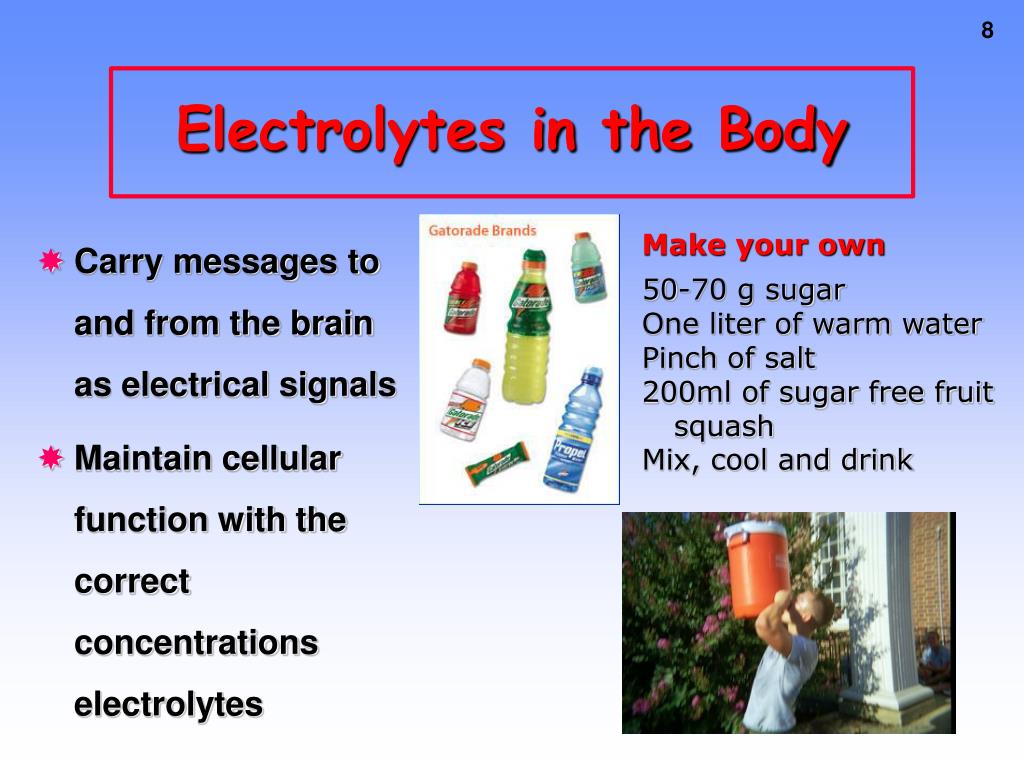 8

Electrolytes in the Body

Carry messages to and from the brain as electrical signals

Maintain cellular function with the correct concentrations electrolytes

Gatorade Brands

Gatorade

Gatorade

Gatorade

Propel

Make your own

50-70 g sugar
One liter of warm water
Pinch of salt
200ml of sugar free fruit squash
Mix, cool and drink